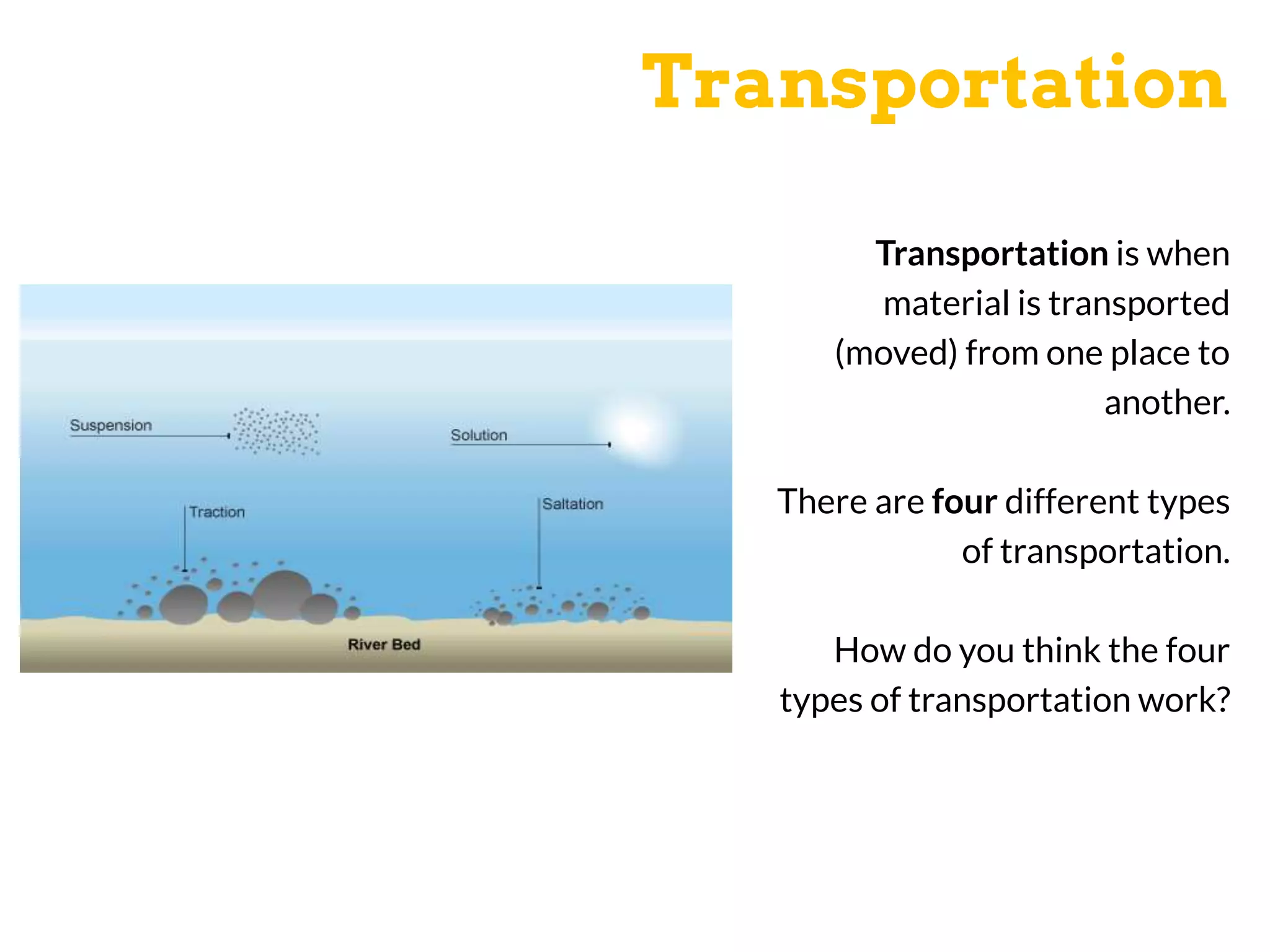 Transportation

Suspension

Solution

Traction

Saltation

River Bed

Transportation is when material is transported (moved) from one place to another.

There are four different types of transportation.

How do you think the four types of transportation work?